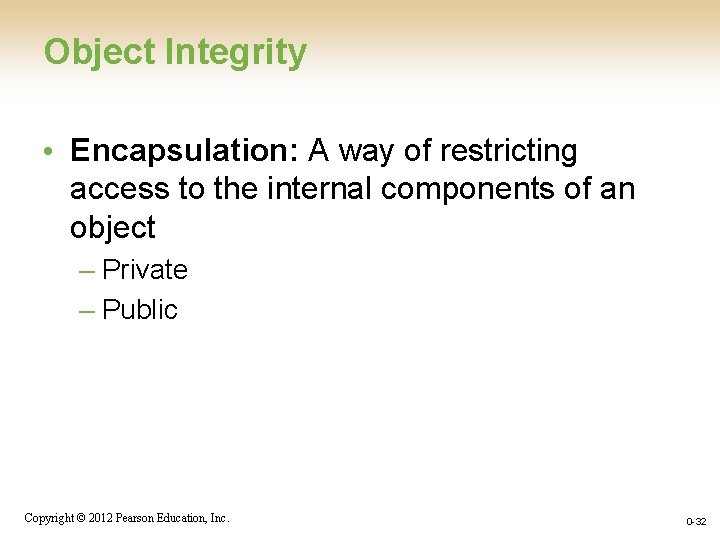 Object Integrity

• Encapsulation: A way of restricting access to the internal components of an object

– Private

– Public

Copyright © 2012 Pearson Education, Inc.

0-32